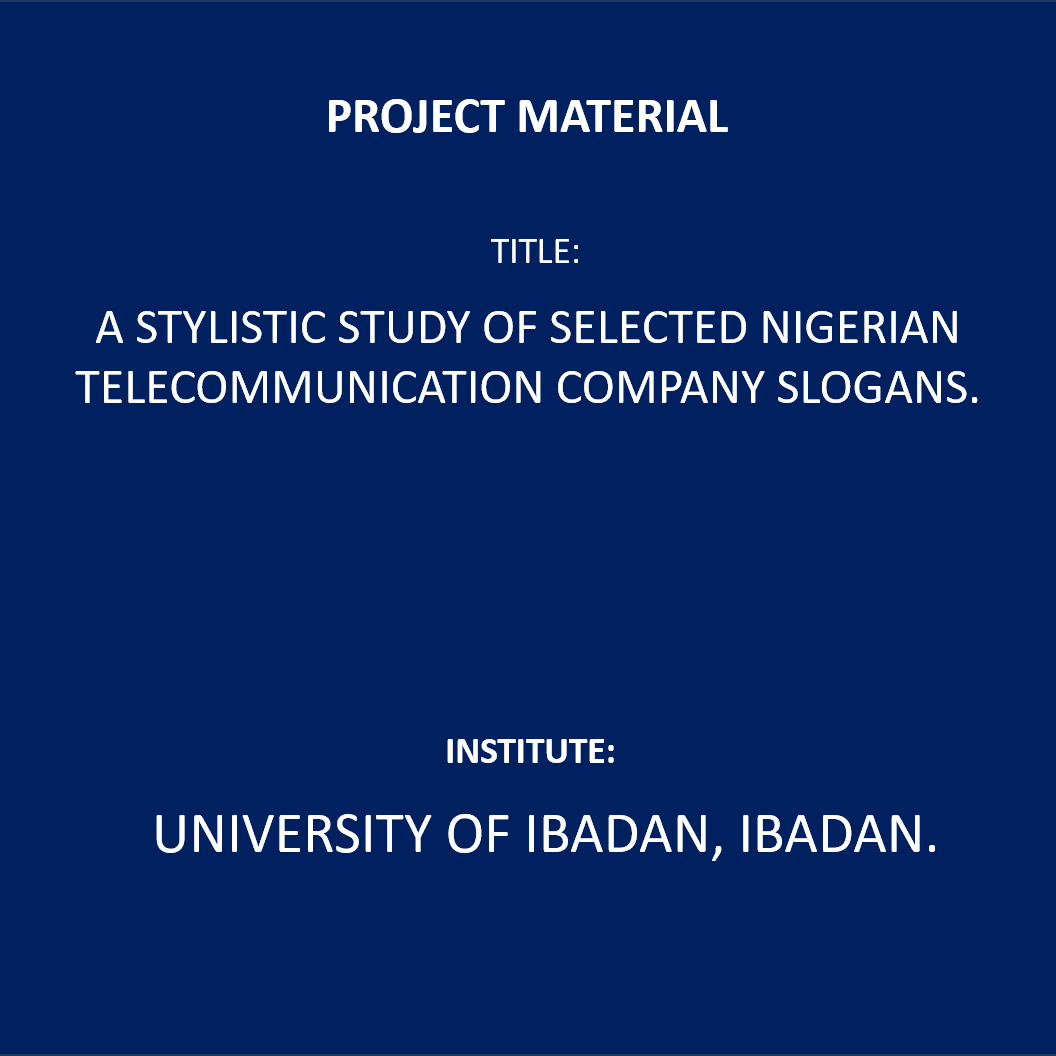 PROJECT MATERIAL

TITLE:

A STYLISTIC STUDY OF SELECTED NIGERIAN TELECOMMUNICATION COMPANY SLOGANS.

INSTITUTE:

UNIVERSITY OF IBADAN, IBADAN.